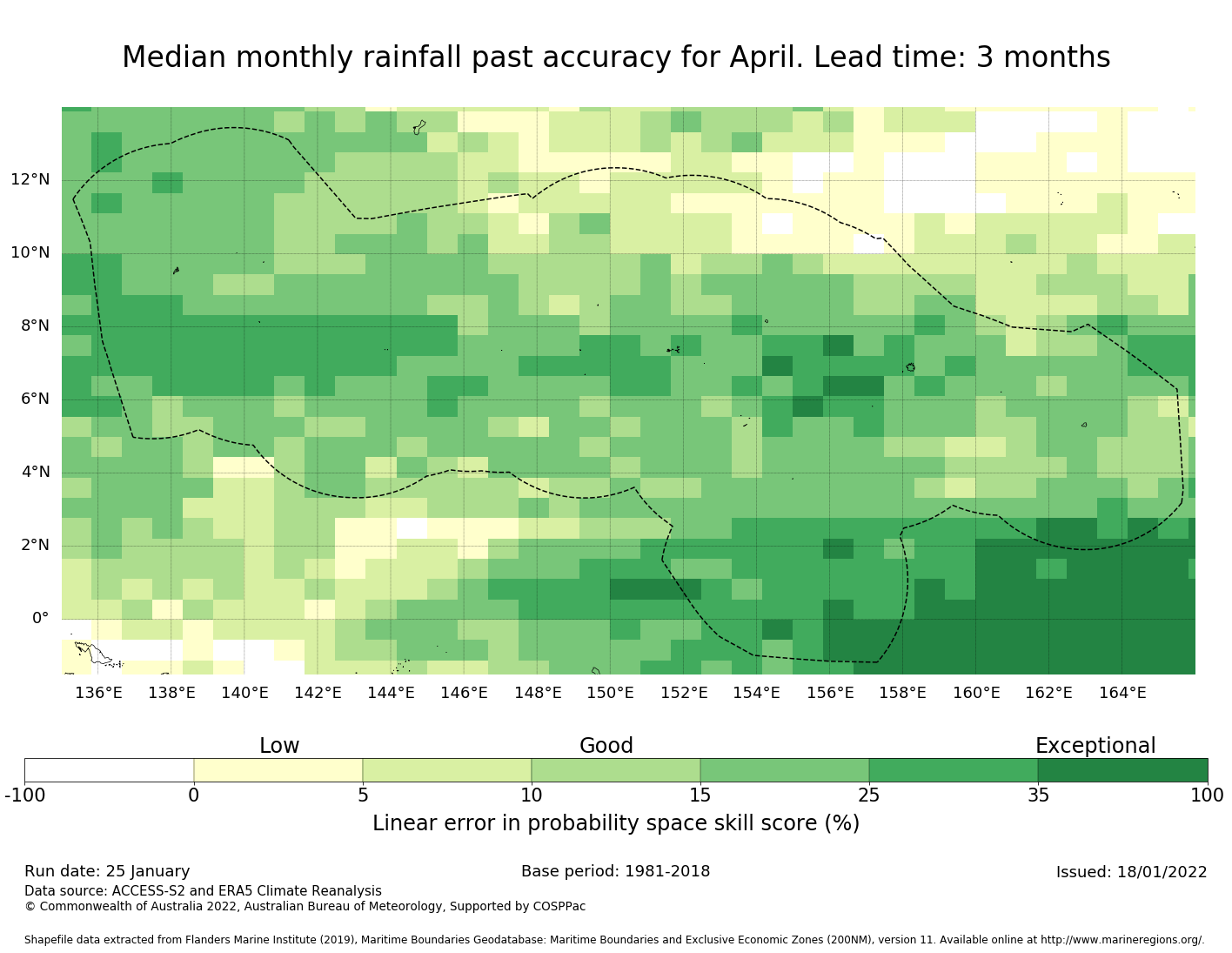 Median monthly rainfall past accuracy for April. Lead time: 3 months

12°N
10°N
8°N
6°N
4°N
2°N
0°

136°E 138°E 140°E 142°E 144°E 146°E 148°E 150°E 152°E 154°E 156°E 158°E 160°E 162°E 164°E

Low Good Exceptional

-100 0 5 10 15 25 35 100

Linear error in probability space skill score (%)

Run date: 25 January
Base period: 1981-2018
Issued: 18/01/2022
Data source: ACCESS-S2 and ERA5 Climate Reanalysis
© Commonwealth of Australia 2022, Australian Bureau of Meteorology, Supported by COSPPac

Shapefile data extracted from Flanders Marine Institute (2019), Maritime Boundaries Geodatabase: Maritime Boundaries and Exclusive Economic Zones (200NM), version 11. Available online at http://www.marineregions.org/.